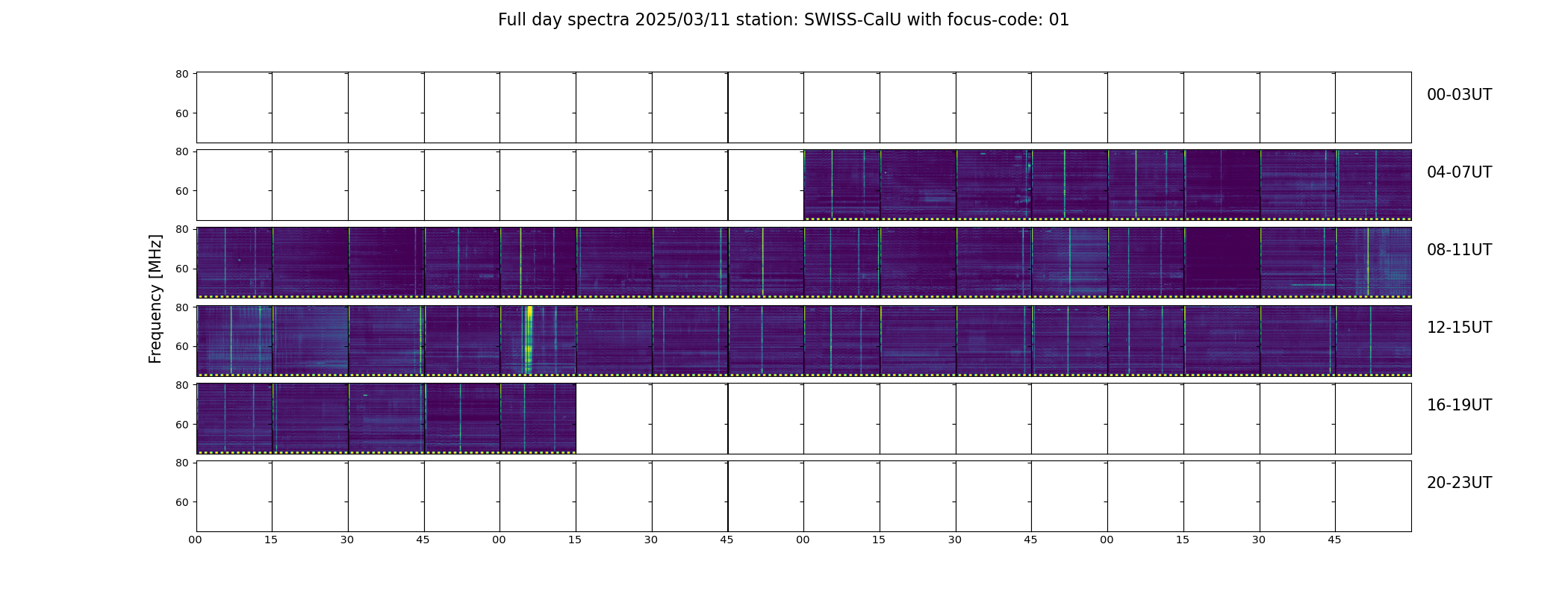 Full day spectra 2025/03/11 station: SWISS-CalU with focus-code: 01

Frequency [MHz]

80
60
00-03UT

80
60
04-07UT

80
60
08-11UT

80
60
12-15UT

80
60
16-19UT

80
60
20-23UT

00 15 30 45 00 15 30 45 00 15 30 45 00 15 30 45